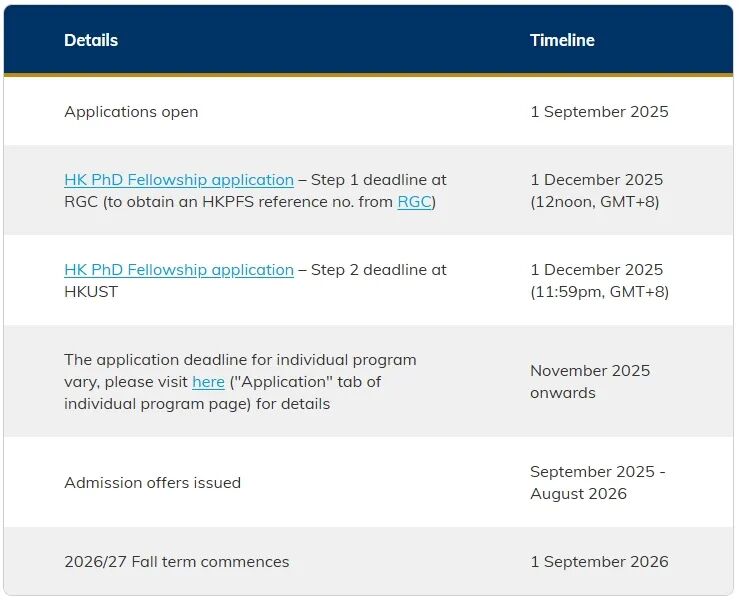 | Details | Timeline |
|---|---|
| Applications open | 1 September 2025 |
| HK PhD Fellowship application – Step 1 deadline at RGC (to obtain an HKPFS reference no. from RGC) | 1 December 2025 (12noon, GMT+8) |
| HK PhD Fellowship application – Step 2 deadline at HKUST | 1 December 2025 (11:59pm, GMT+8) |
| The application deadline for individual program vary, please visit here ("Application" tab of individual program page) for details | November 2025 onwards |
| Admission offers issued | September 2025 - August 2026 |
| 2026/27 Fall term commences | 1 September 2026 |